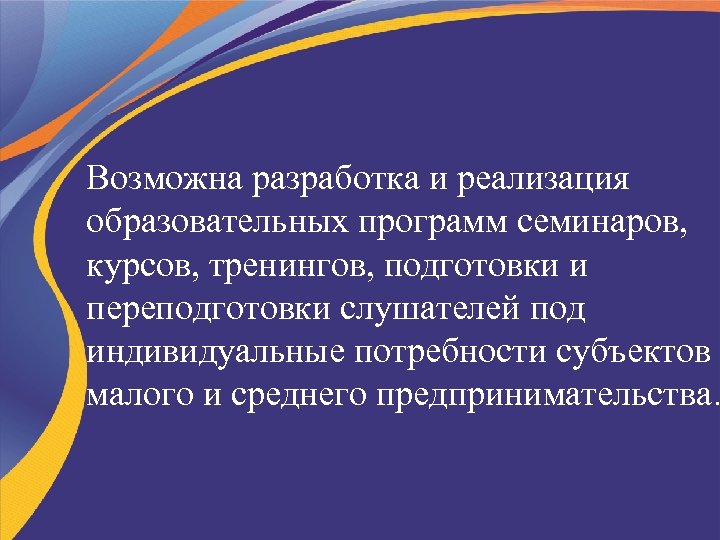 Возможна разработка и реализация образовательных программ семинаров, курсов, тренингов, подготовки и переподготовки слушателей под индивидуальные потребности субъектов малого и среднего предпринимательства.